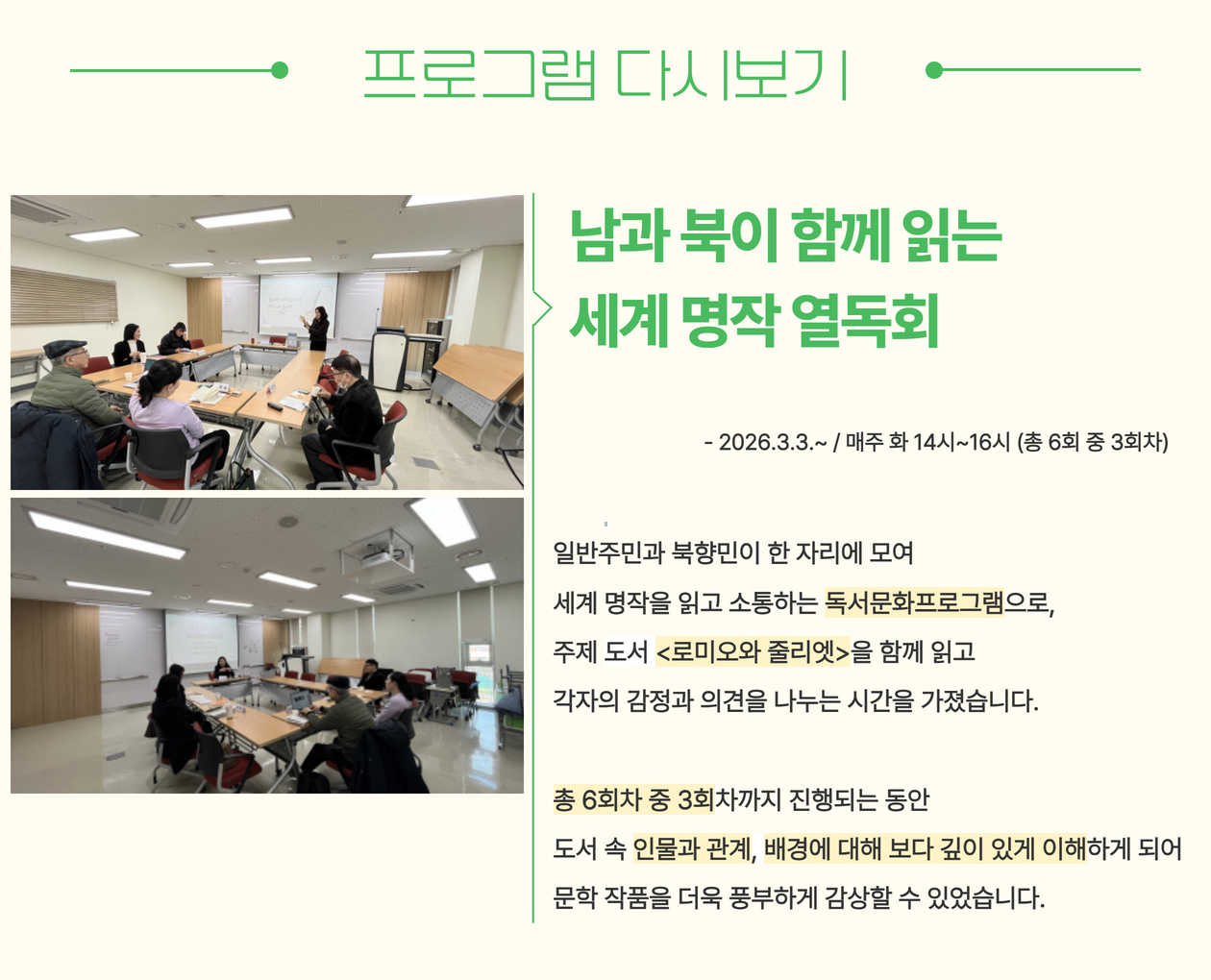 프로그램 다시보기

남과 북이 함께 읽는
세계 명작 열독회

- 2026.3.3.~ / 매주 화 14시~16시 (총 6회 중 3회차)

일반주민과 북향민이 한 자리에 모여
세계 명작을 읽고 소통하는 독서문화프로그램으로,
주제 도서 <로미오와 줄리엣>을 함께 읽고
각자의 감정과 의견을 나누는 시간을 가졌습니다.

총 6회차 중 3회차까지 진행되는 동안
도서 속 인물과 관계, 배경에 대해 보다 깊이 있게 이해하게 되어
문학 작품을 더욱 풍부하게 감상할 수 있었습니다.